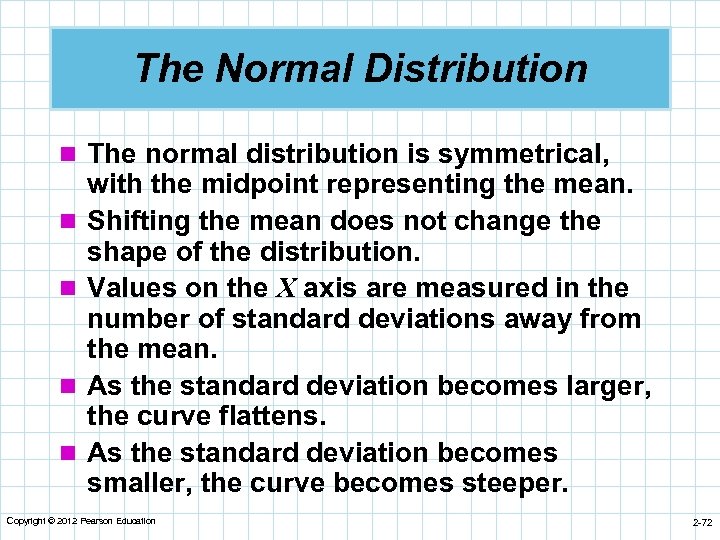 The Normal Distribution

- The normal distribution is symmetrical, with the midpoint representing the mean.
- Shifting the mean does not change the shape of the distribution.
- Values on the $X$ axis are measured in the number of standard deviations away from the mean.
- As the standard deviation becomes larger, the curve flattens.
- As the standard deviation becomes smaller, the curve becomes steeper.

Copyright © 2012 Pearson Education

2-72